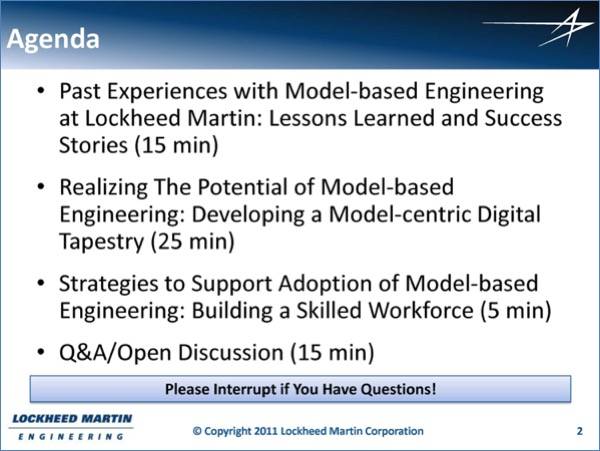 Agenda

• Past Experiences with Model-based Engineering at Lockheed Martin: Lessons Learned and Success Stories (15 min)

• Realizing The Potential of Model-based Engineering: Developing a Model-centric Digital Tapestry (25 min)

• Strategies to Support Adoption of Model-based Engineering: Building a Skilled Workforce (5 min)

• Q&A/Open Discussion (15 min)

Please Interrupt if You Have Questions!

LOCKHEED MARTIN
ENGINEERING

© Copyright 2011 Lockheed Martin Corporation

2